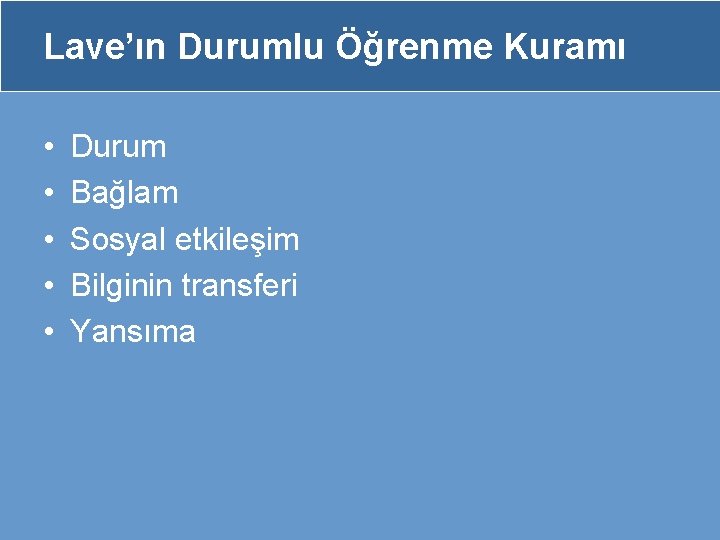 Lave’ın Durumlu Öğrenme Kuramı

• Durum
• Bağlam
• Sosyal etkileşim
• Bilginin transferi
• Yansıma